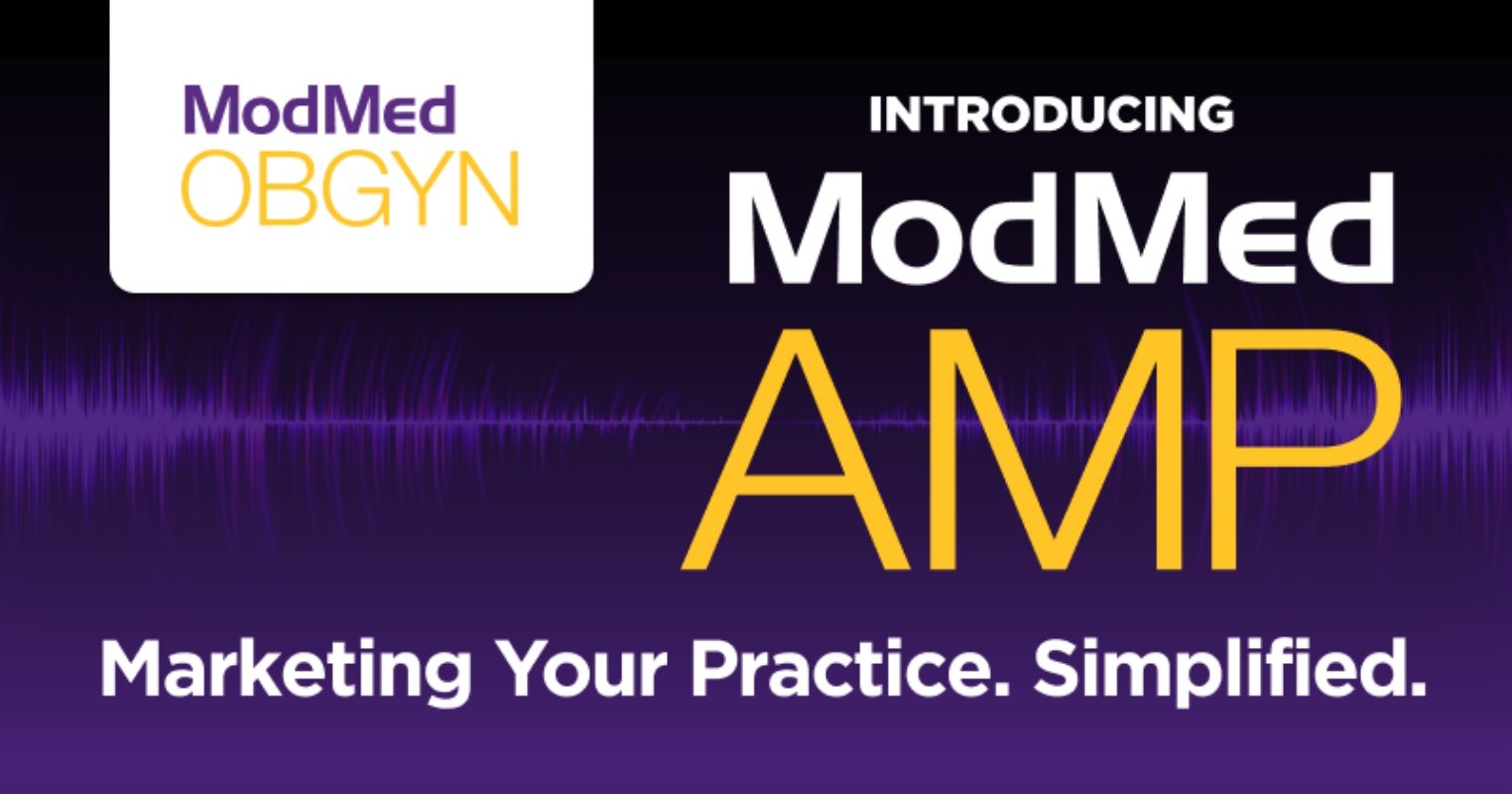 ModMed
OBGYN

INTRODUCING
ModMed
AMP

Marketing Your Practice. Simplified.